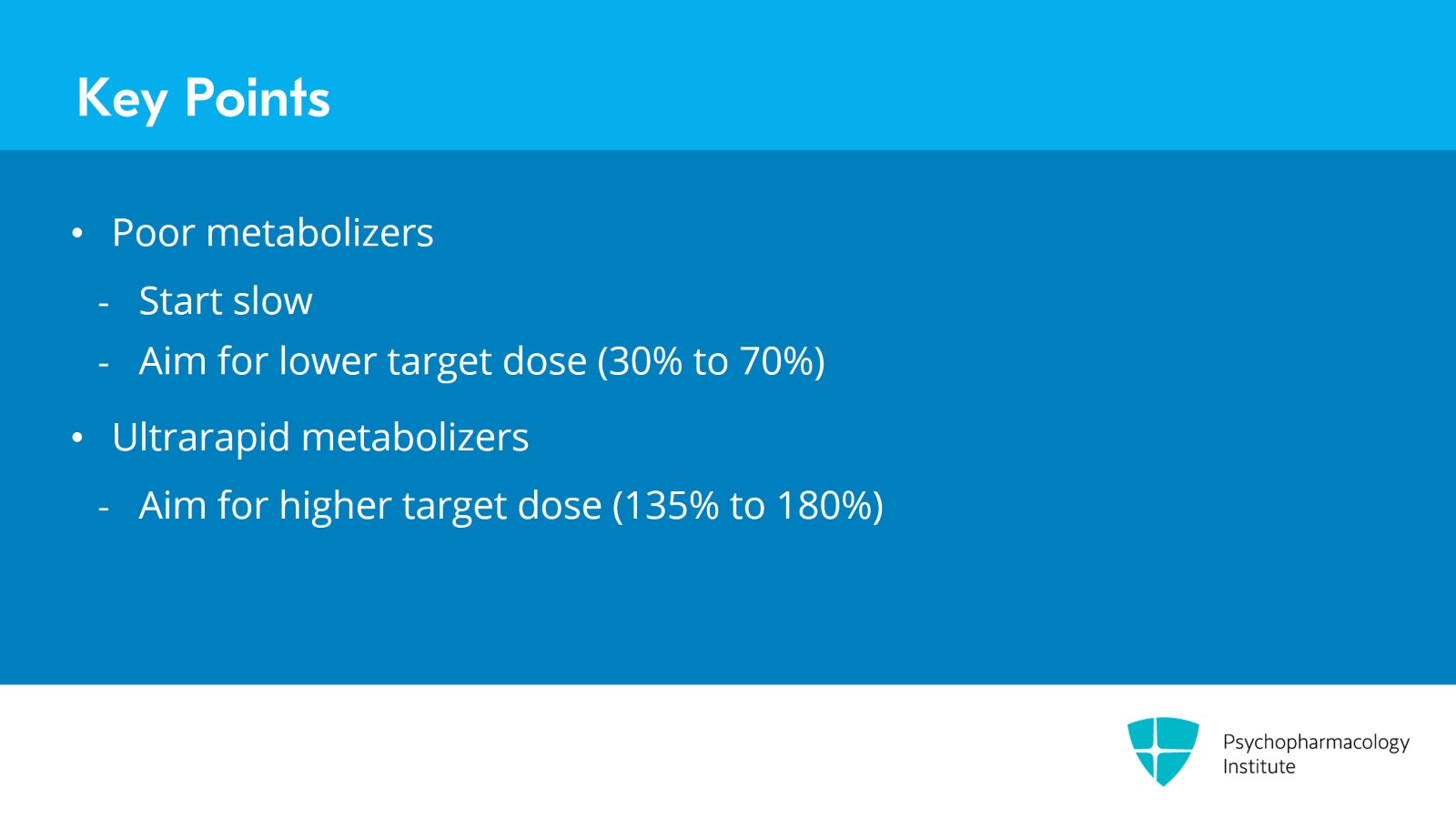 Key Points

• Poor metabolizers
- Start slow
- Aim for lower target dose (30% to 70%)

• Ultrarapid metabolizers
- Aim for higher target dose (135% to 180%)

Psychopharmacology Institute